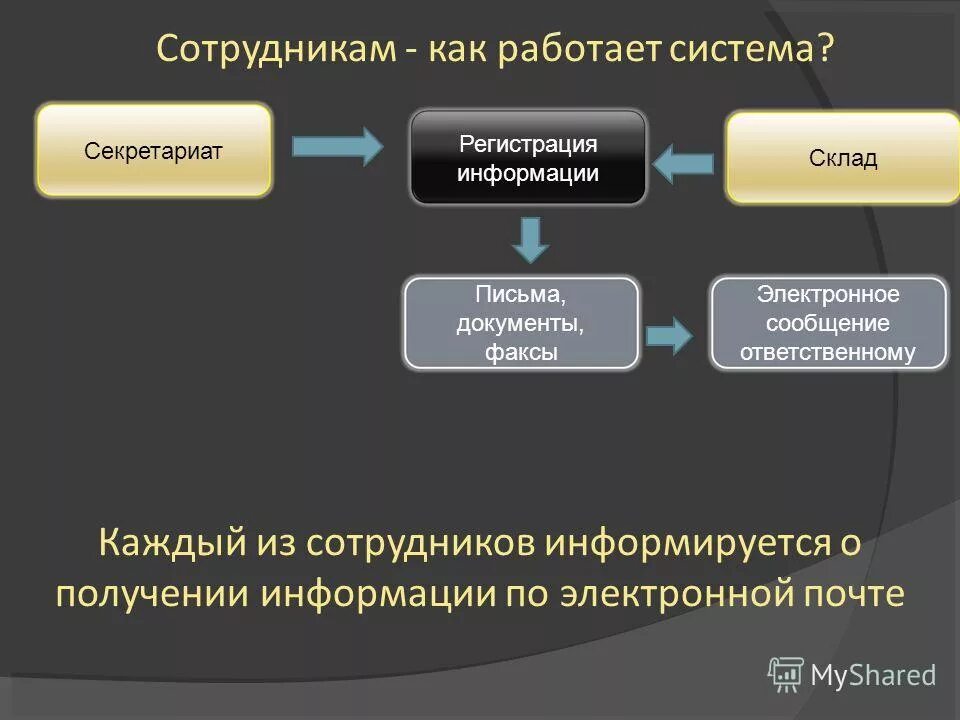 Сотрудникам - как работает система?

Секретариат

Регистрация информации

Склад

Письма, документы, факсы

Электронное сообщение ответственному

Каждый из сотрудников информируется о получении информации по электронной почте

MyShared